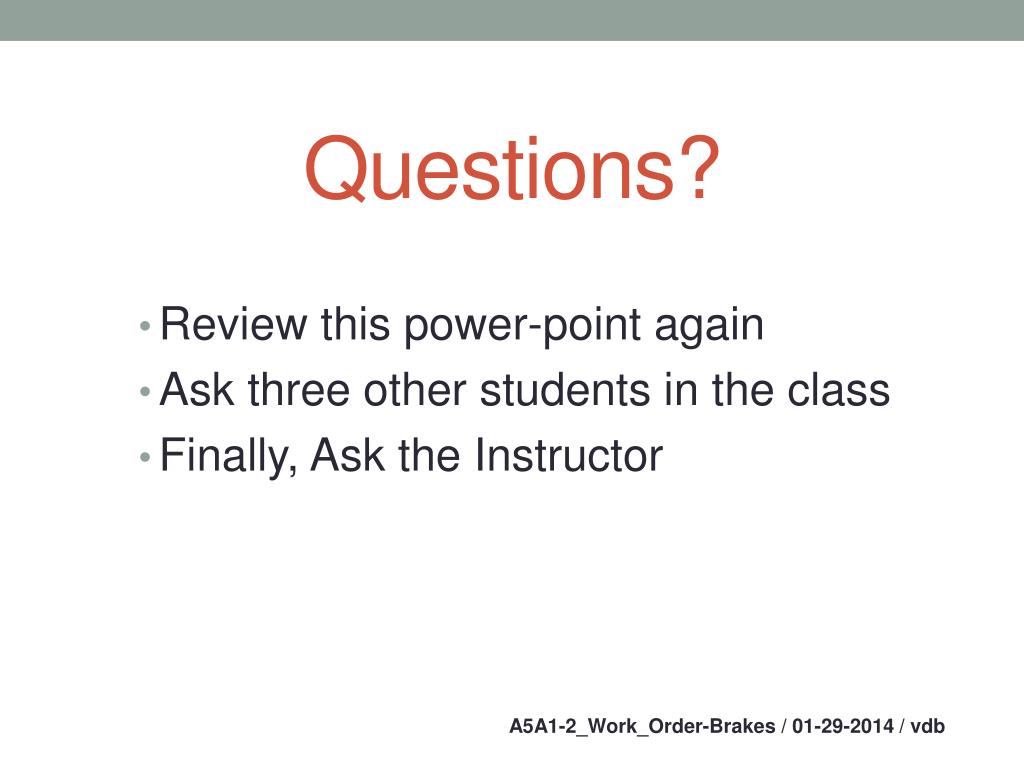 Questions?

• Review this power-point again
• Ask three other students in the class
• Finally, Ask the Instructor

A5A1-2_Work_Order-Brakes / 01-29-2014 / vdb